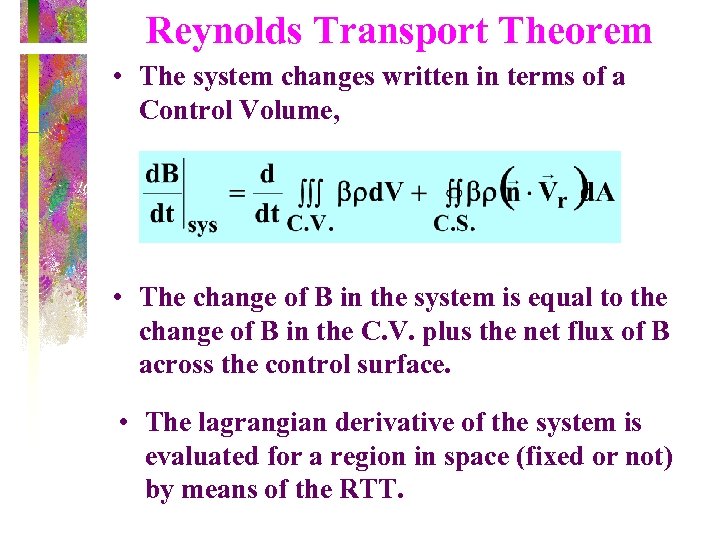 Reynolds Transport Theorem

• The system changes written in terms of a Control Volume,

$\left.\frac{dB}{dt}\right|_{sys} = \frac{d}{dt}\iiint_{C.V.} \beta\rho dV + \oiint_{C.S.} \beta\rho\left(\vec{n}\cdot\vec{V}_r\right)dA$

• The change of B in the system is equal to the change of B in the C.V. plus the net flux of B across the control surface.

• The lagrangian derivative of the system is evaluated for a region in space (fixed or not) by means of the RTT.